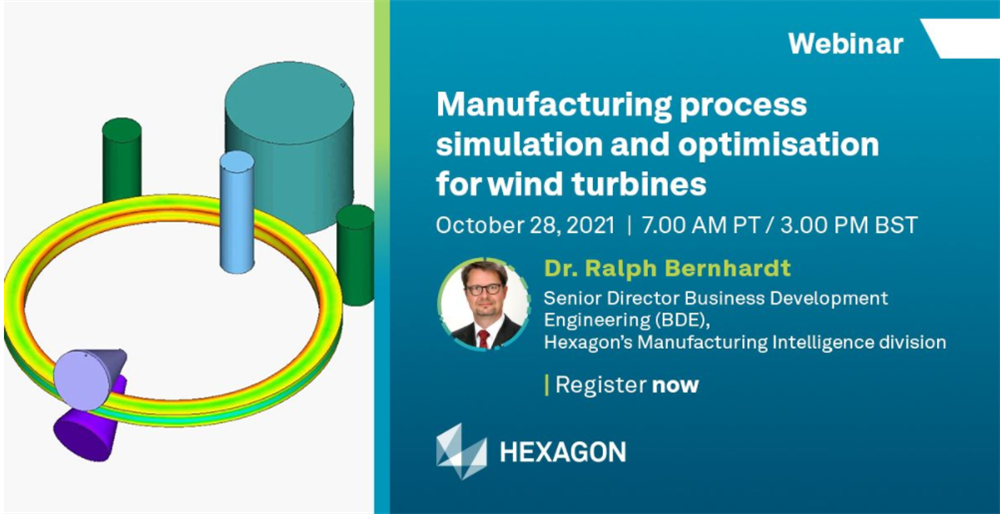 Webinar

Manufacturing process simulation and optimisation for wind turbines

October 28, 2021 | 7.00 AM PT / 3.00 PM BST

Dr. Ralph Bernhardt

Senior Director Business Development Engineering (BDE), Hexagon's Manufacturing Intelligence division

| Register now

HEXAGON